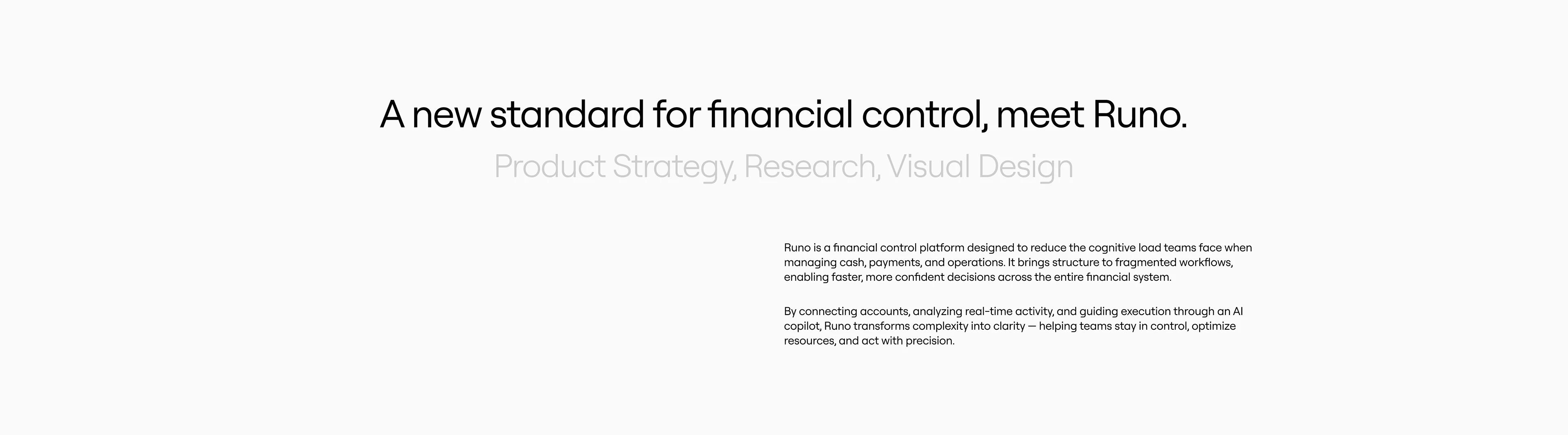 A new standard for financial control, meet Runo.

Product Strategy, Research, Visual Design

Runo is a financial control platform designed to reduce the cognitive load teams face when managing cash, payments, and operations. It brings structure to fragmented workflows, enabling faster, more confident decisions across the entire financial system.

By connecting accounts, analyzing real-time activity, and guiding execution through an AI copilot, Runo transforms complexity into clarity — helping teams stay in control, optimize resources, and act with precision.